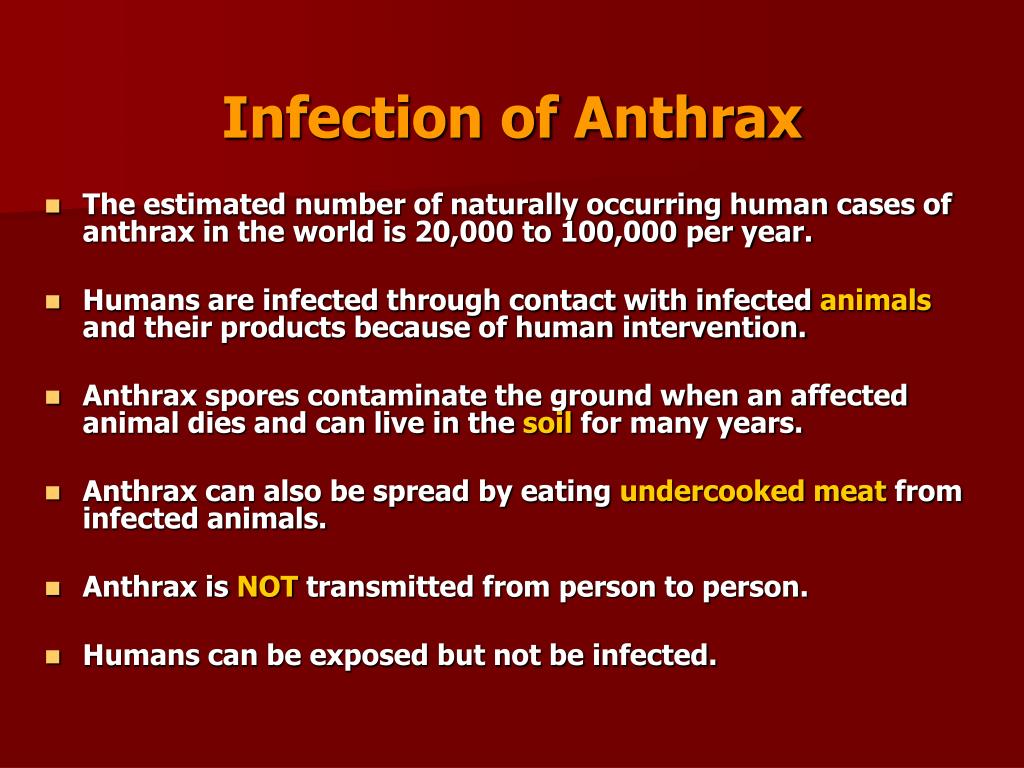 Infection of Anthrax

- The estimated number of naturally occurring human cases of anthrax in the world is 20,000 to 100,000 per year.

- Humans are infected through contact with infected animals and their products because of human intervention.

- Anthrax spores contaminate the ground when an affected animal dies and can live in the soil for many years.

- Anthrax can also be spread by eating undercooked meat from infected animals.

- Anthrax is NOT transmitted from person to person.

- Humans can be exposed but not be infected.